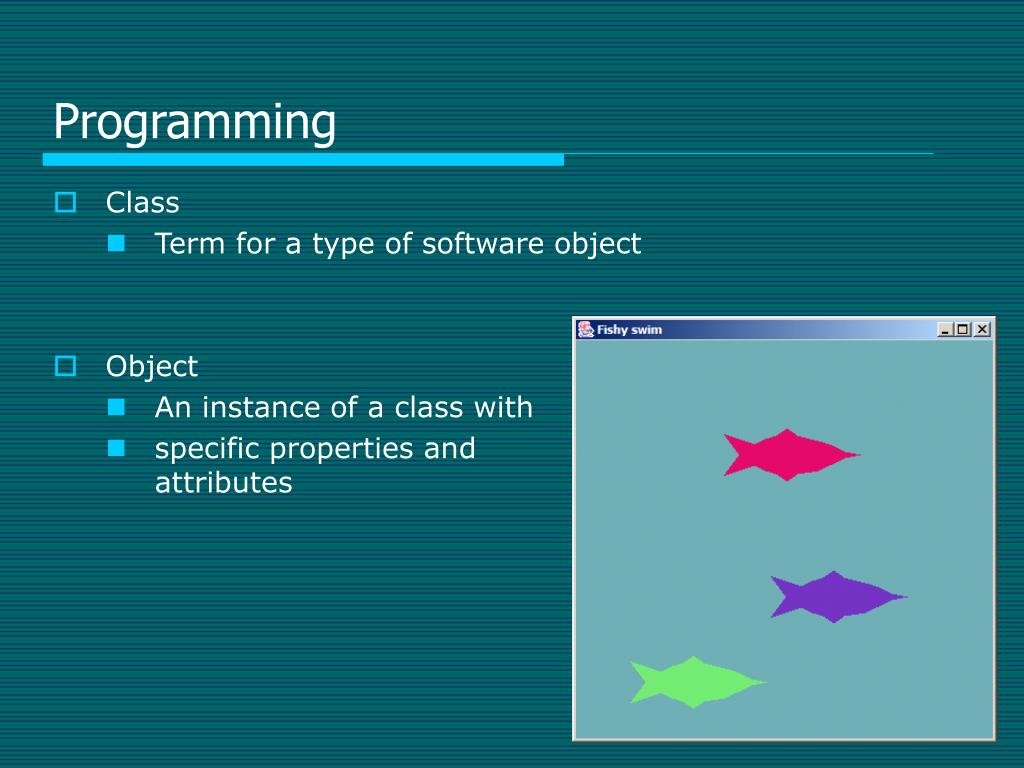 Programming

Class
Term for a type of software object

Object
An instance of a class with
specific properties and attributes

Fishy swim